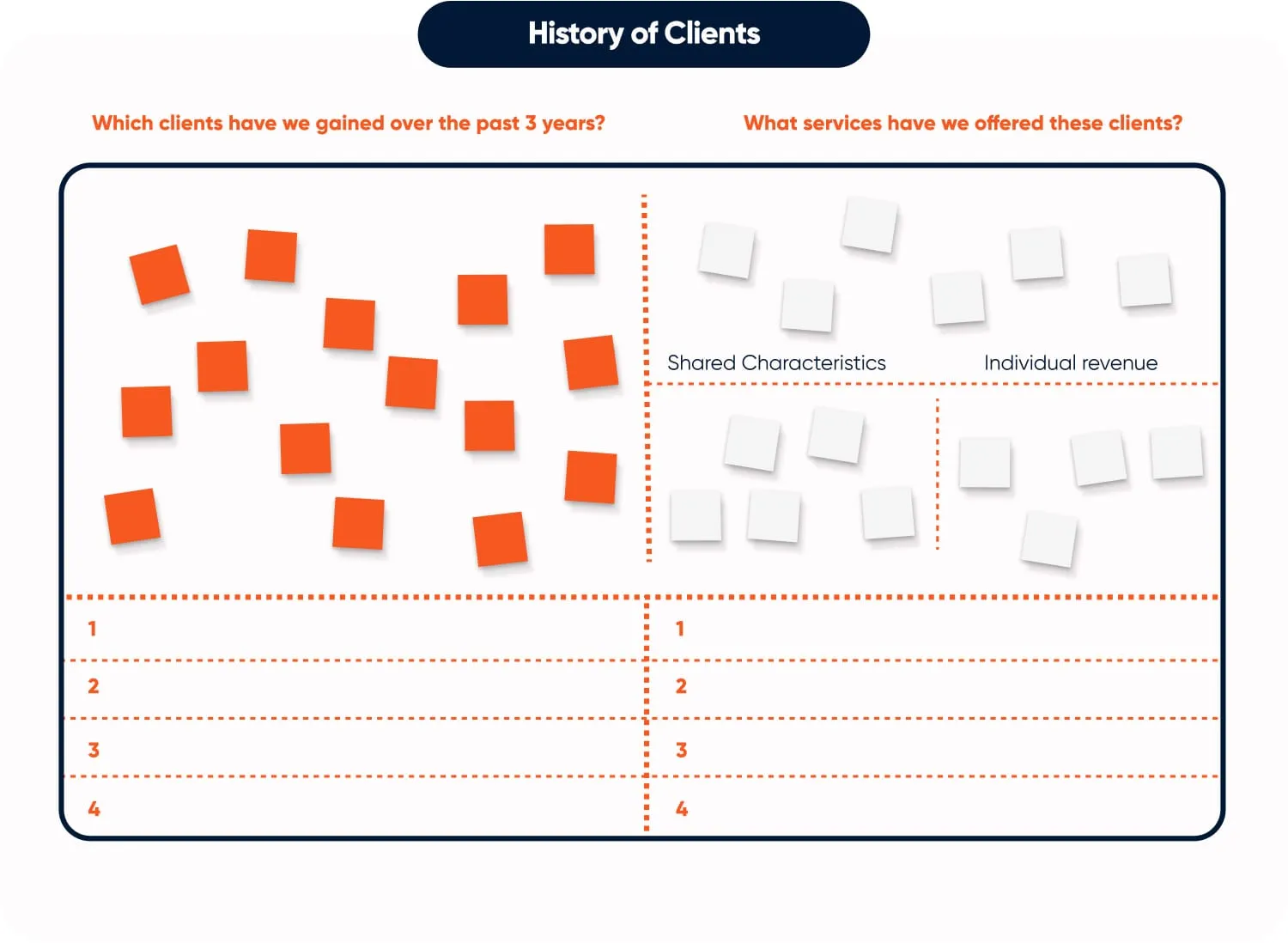 History of Clients

Which clients have we gained over the past 3 years?

What services have we offered these clients?

Shared Characteristics

Individual revenue

1

2

3

4

1

2

3

4